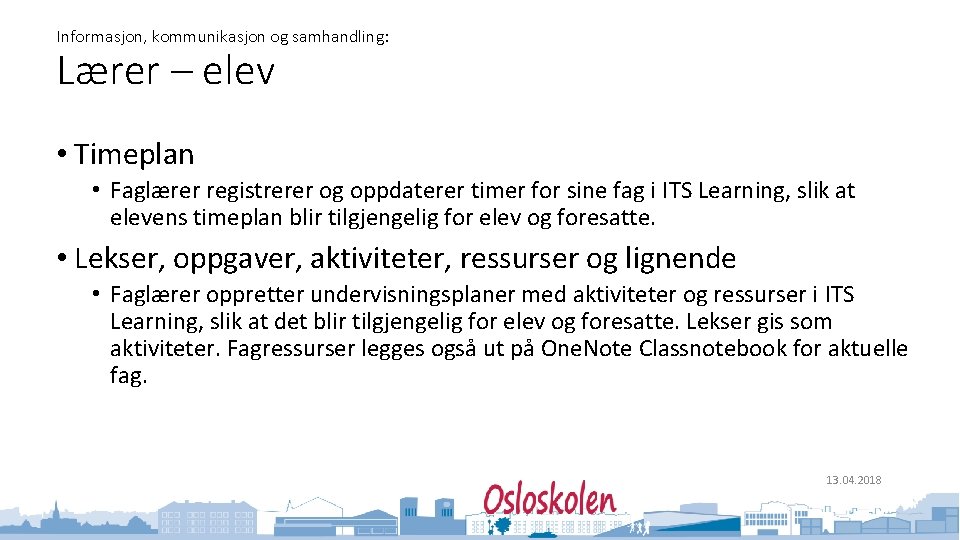 Informasjon, kommunikasjon og samhandling:

Lærer – elev

• Timeplan

• Faglærer registrerer og oppdaterer timer for sine fag i ITS Learning, slik at elevens timeplan blir tilgjengelig for elev og foresatte.

• Lekser, oppgaver, aktiviteter, ressurser og lignende

• Faglærer oppretter undervisningsplaner med aktiviteter og ressurser i ITS Learning, slik at det blir tilgjengelig for elev og foresatte. Lekser gis som aktiviteter. Fagressurser legges også ut på OneNote Classnotebook for aktuelle fag.

13.04.2018

Osloskolen